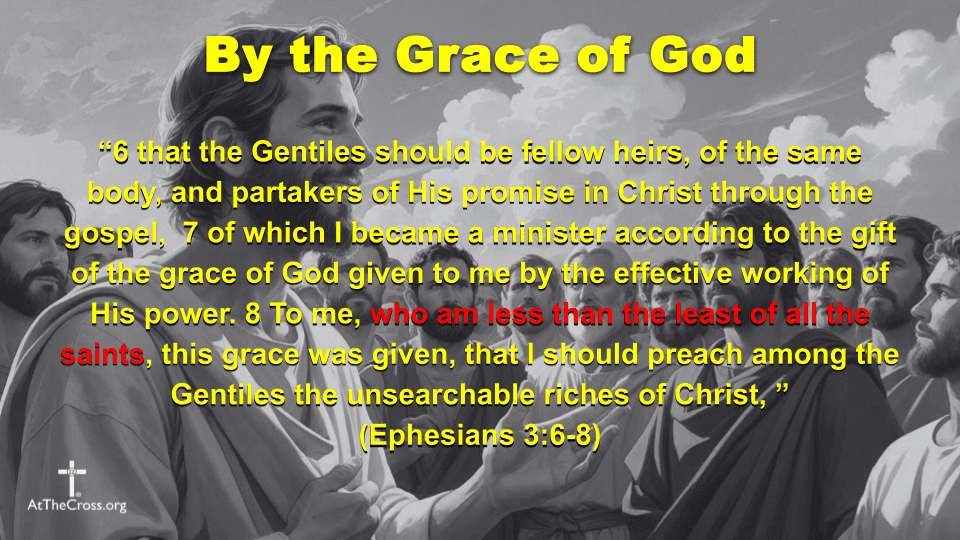 By the Grace of God

“6 that the Gentiles should be fellow heirs, of the same body, and partakers of His promise in Christ through the gospel, 7 of which I became a minister according to the gift of the grace of God given to me by the effective working of His power. 8 To me, who am less than the least of all the saints, this grace was given, that I should preach among the Gentiles the unsearchable riches of Christ, ”
(Ephesians 3:6-8)

AtTheCross.org